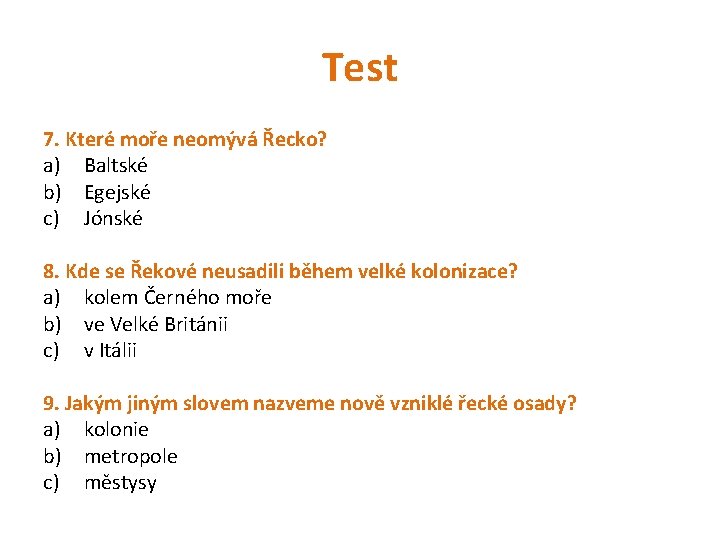 Test

7. Které moře neomývá Řecko?
a) Baltské
b) Egejské
c) Jónské

8. Kde se Řekové neusadili během velké kolonizace?
a) kolem Černého moře
b) ve Velké Británii
c) v Itálii

9. Jakým jiným slovem nazveme nově vzniklé řecké osady?
a) kolonie
b) metropole
c) městysy